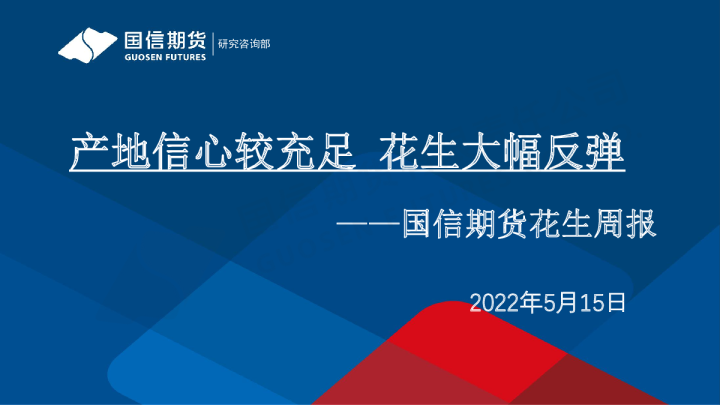 国信期货
GUOSEN FUTURES
研究咨询部

产地信心较充足 花生大幅反弹

——国信期货花生周报

2022年5月15日